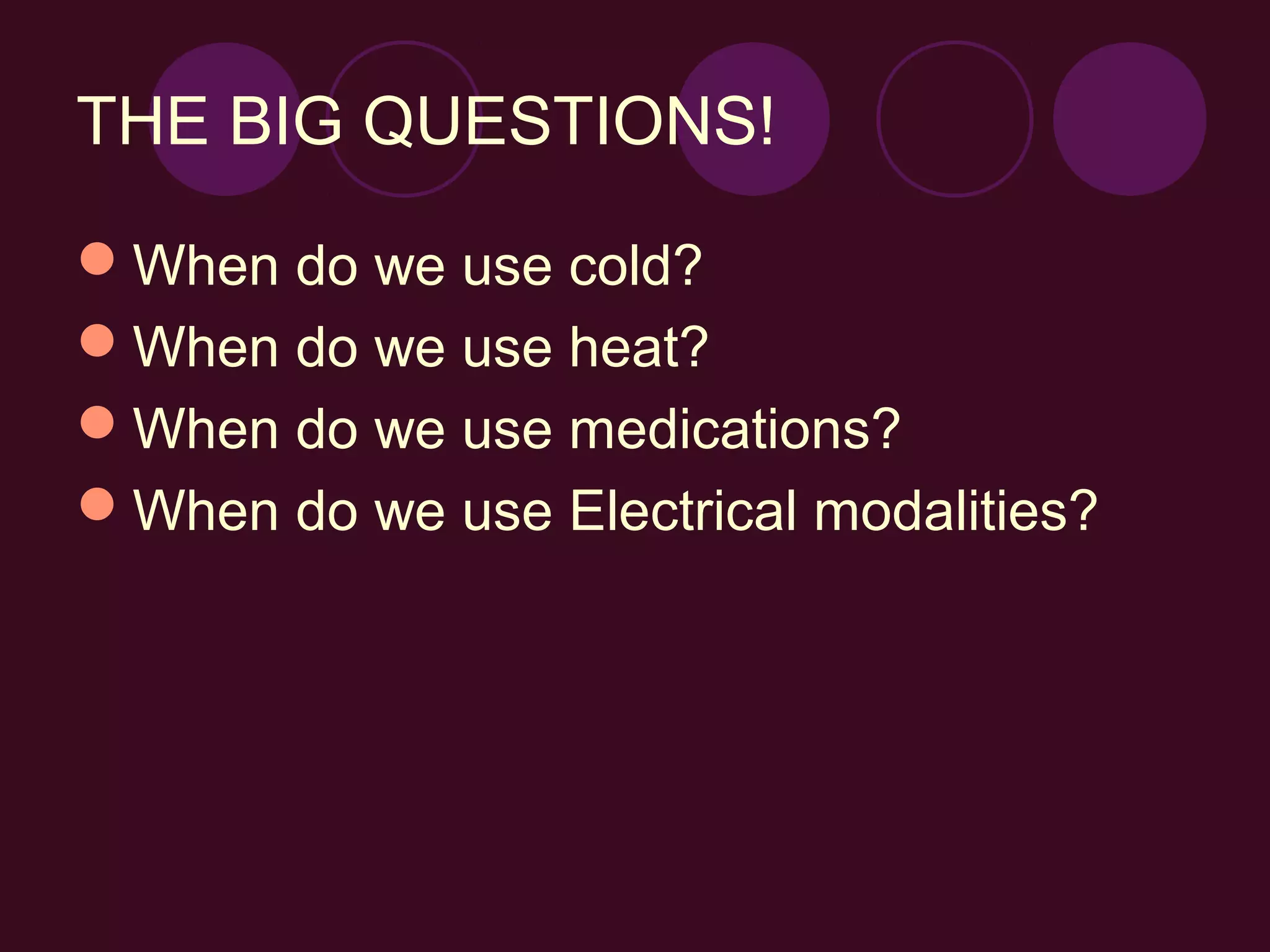 THE BIG QUESTIONS!

- When do we use cold?
- When do we use heat?
- When do we use medications?
- When do we use Electrical modalities?